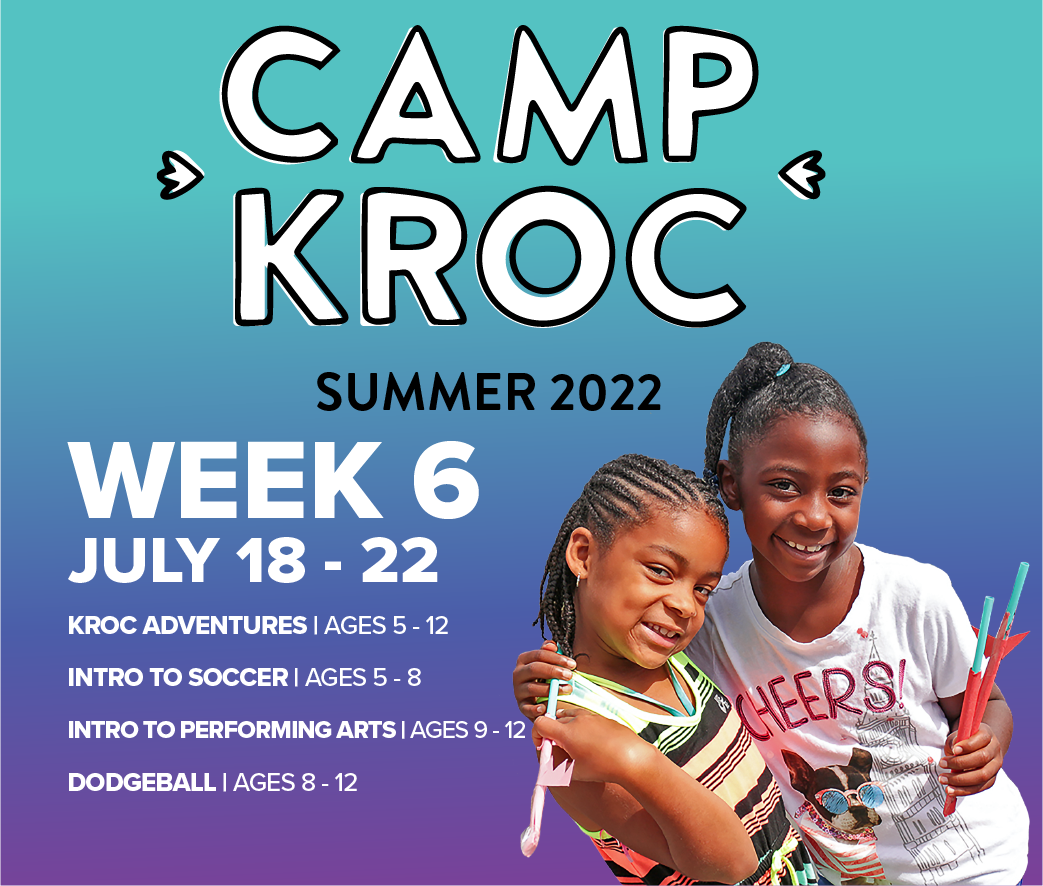 CAMP KROC

SUMMER 2022

WEEK 6
JULY 18 - 22

KROC ADVENTURES | AGES 5 - 12

INTRO TO SOCCER | AGES 5 - 8

INTRO TO PERFORMING ARTS | AGES 9 - 12

DODGEBALL | AGES 8 - 12

CHEERS!